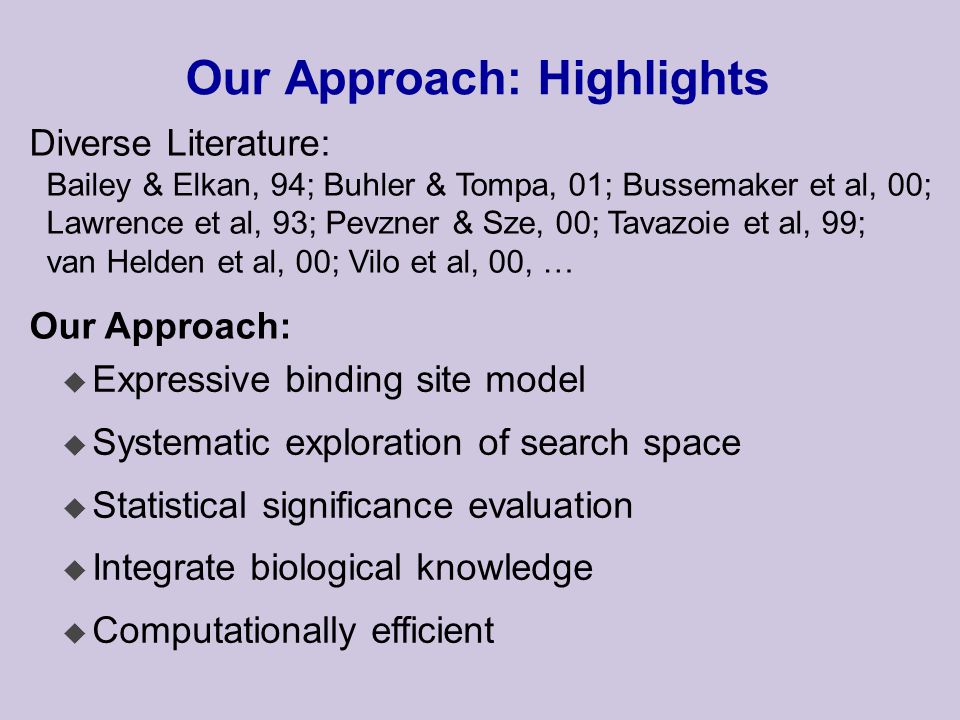 Our Approach: Highlights

Diverse Literature:

Bailey & Elkan, 94; Buhler & Tompa, 01; Bussemaker et al, 00; Lawrence et al, 93; Pevzner & Sze, 00; Tavazoie et al, 99; van Helden et al, 00; Vilo et al, 00, …

Our Approach:

◆ Expressive binding site model

◆ Systematic exploration of search space

◆ Statistical significance evaluation

◆ Integrate biological knowledge

◆ Computationally efficient